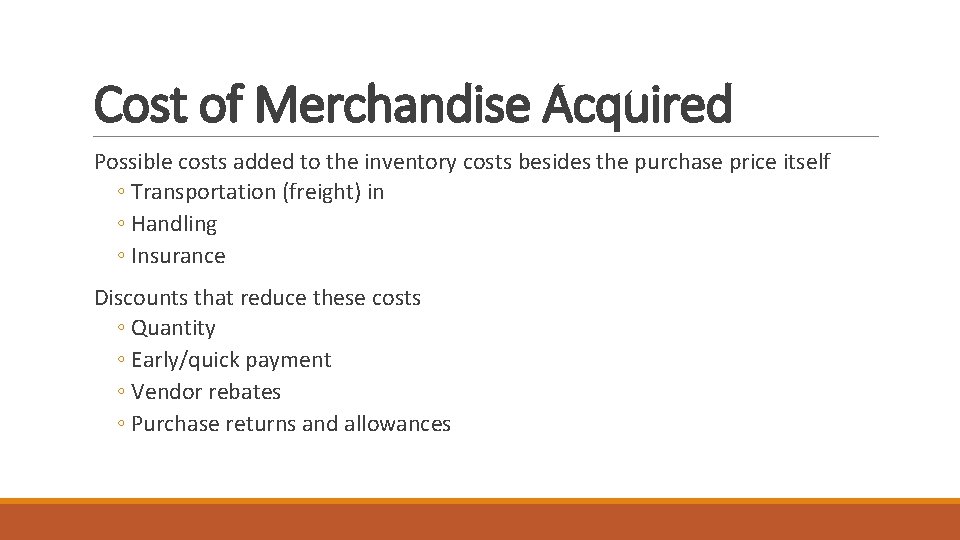 Cost of Merchandise Acquired

Possible costs added to the inventory costs besides the purchase price itself
◦ Transportation (freight) in
◦ Handling
◦ Insurance

Discounts that reduce these costs
◦ Quantity
◦ Early/quick payment
◦ Vendor rebates
◦ Purchase returns and allowances